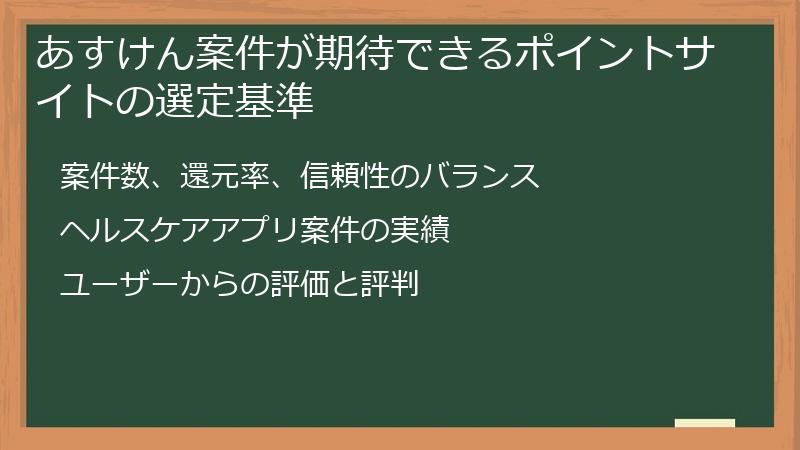 あすけん案件が期待できるポイントサイトの選定基準

案件数、還元率、信頼性のバランス

ヘルスケアアプリ案件の実績

ユーザーからの評価と評判